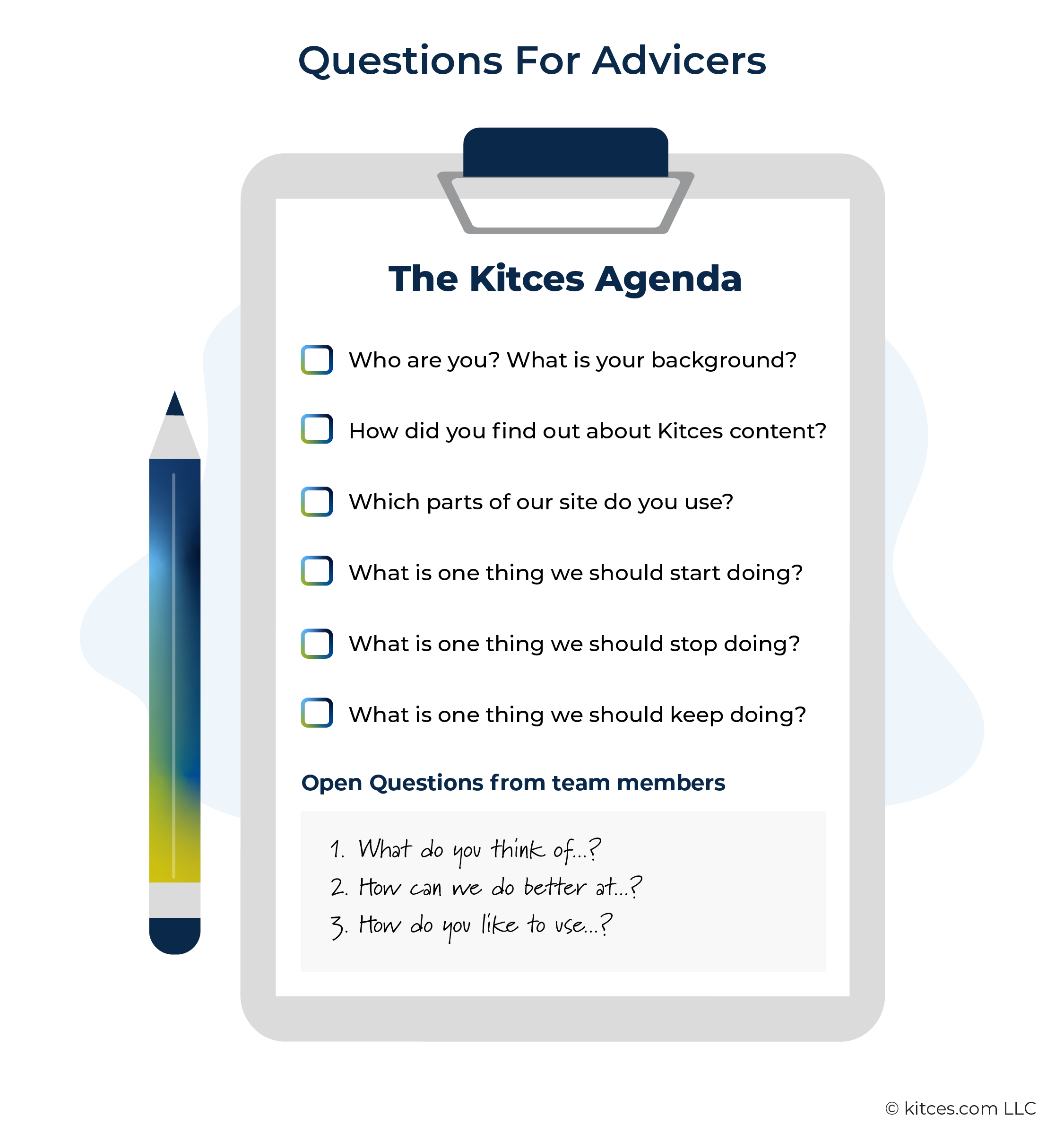 Questions For Advicers

The Kitces Agenda

Who are you? What is your background?

How did you find out about Kitces content?

Which parts of our site do you use?

What is one thing we should start doing?

What is one thing we should stop doing?

What is one thing we should keep doing?

Open Questions from team members

1. What do you think of...?
2. How can we do better at...?
3. How do you like to use...?

© kitces.com LLC